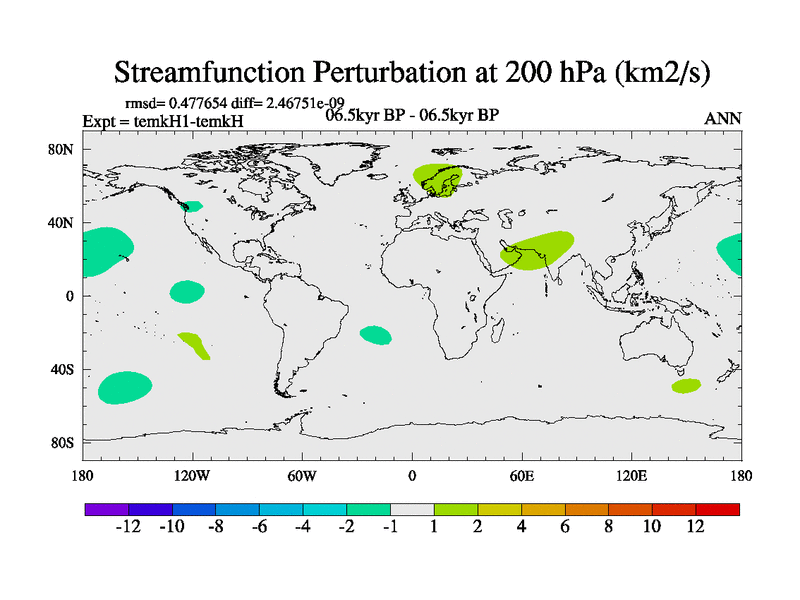 Streamfunction Perturbation at 200 hPa (km2/s)

rmsd= 0.477654 diff= 2.46751e-09

Expt = temkH1-temkH

06.5kyr BP - 06.5kyr BP

ANN

80N
40N
0
40S
80S

180 120W 60W 0 60E 120E 180

-12 -10 -8 -6 -4 -2 -1 1 2 4 6 8 10 12